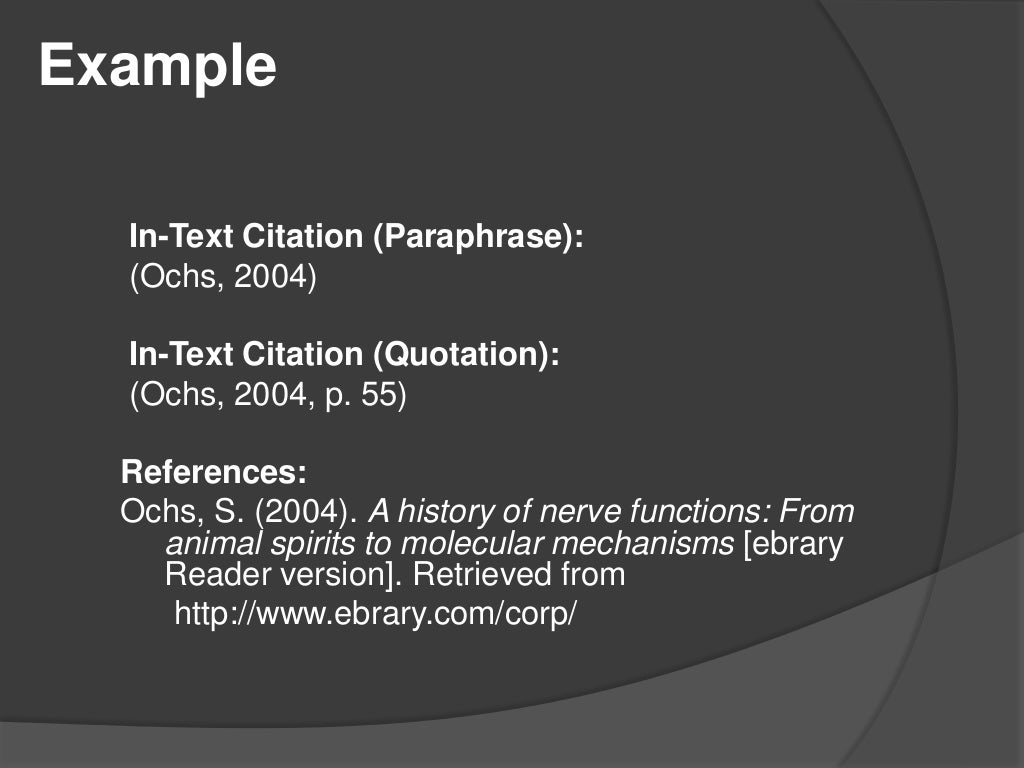 Example

In-Text Citation (Paraphrase):
(Ochs, 2004)

In-Text Citation (Quotation):
(Ochs, 2004, p. 55)

References:
Ochs, S. (2004). A history of nerve functions: From animal spirits to molecular mechanisms [ebrary Reader version]. Retrieved from http://www.ebrary.com/corp/